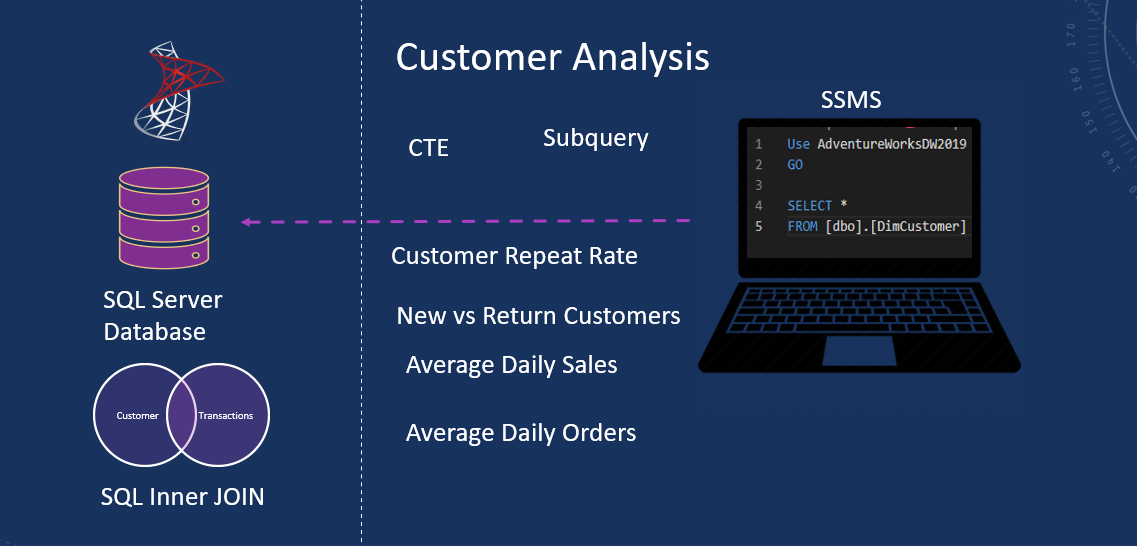 SQL Server Database

Customer

Transactions

SQL Inner JOIN

Customer Analysis

CTE

Subquery

Customer Repeat Rate

New vs Return Customers

Average Daily Sales

Average Daily Orders

SSMS

1 Use AdventureWorksDW2019
2 GO
3
4 SELECT *
5 FROM [dbo].[DimCustomer]

170
160
150
140